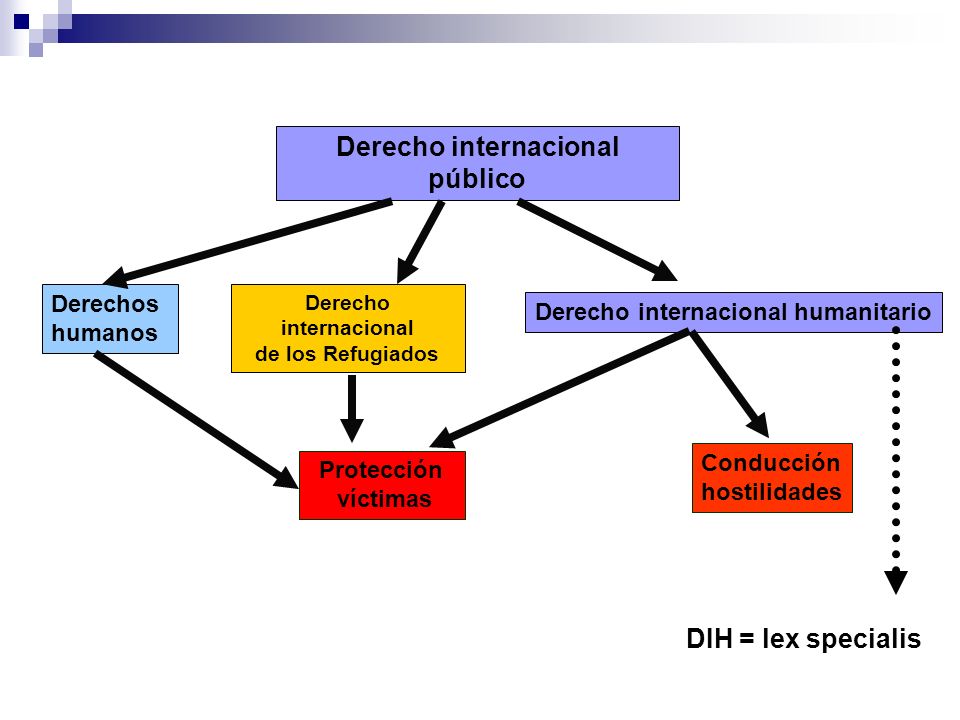 Derecho internacional público

Derechos humanos

Derecho internacional de los Refugiados

Derecho internacional humanitario

Protección víctimas

Conducción hostilidades

DIH = lex specialis